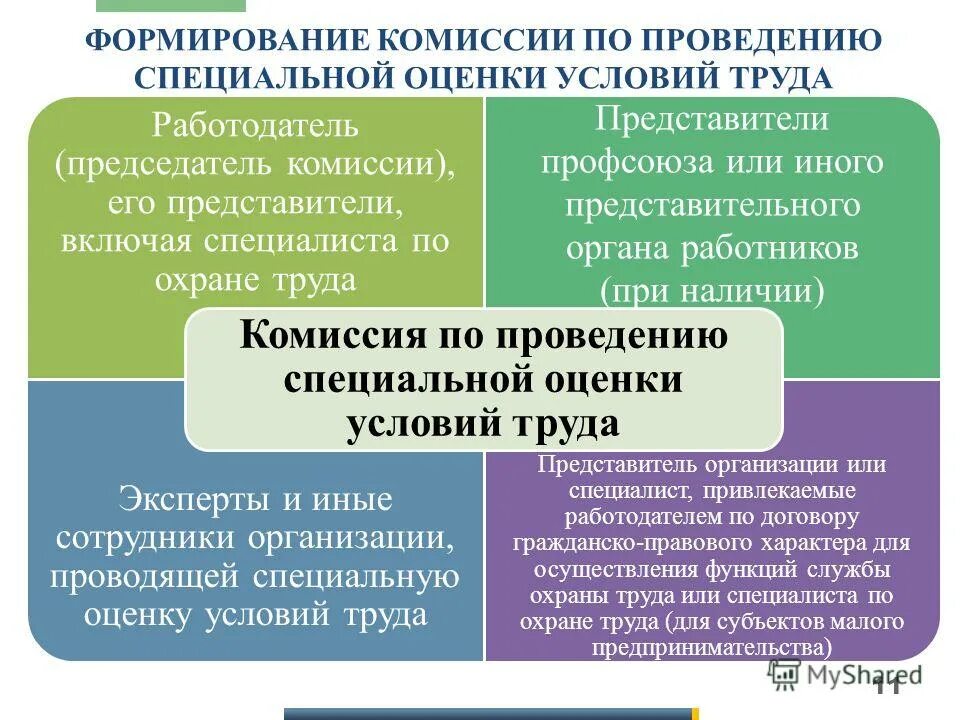 ФОРМИРОВАНИЕ КОМИССИИ ПО ПРОВЕДЕНИЮ СПЕЦИАЛЬНОЙ ОЦЕНКИ УСЛОВИЙ ТРУДА

Работодатель (председатель комиссии), его представители, включая специалиста по охране труда

Представители профсоюза или иного представительного органа работников (при наличии)

Комиссия по проведению специальной оценки условий труда

Эксперты и иные сотрудники организации, проводящей специальную оценку условий труда

Представитель организации или специалист, привлекаемые работодателем по договору гражданско-правового характера для осуществления функций службы охраны труда или специалиста по охране труда (для субъектов малого предпринимательства)

MyShared

11